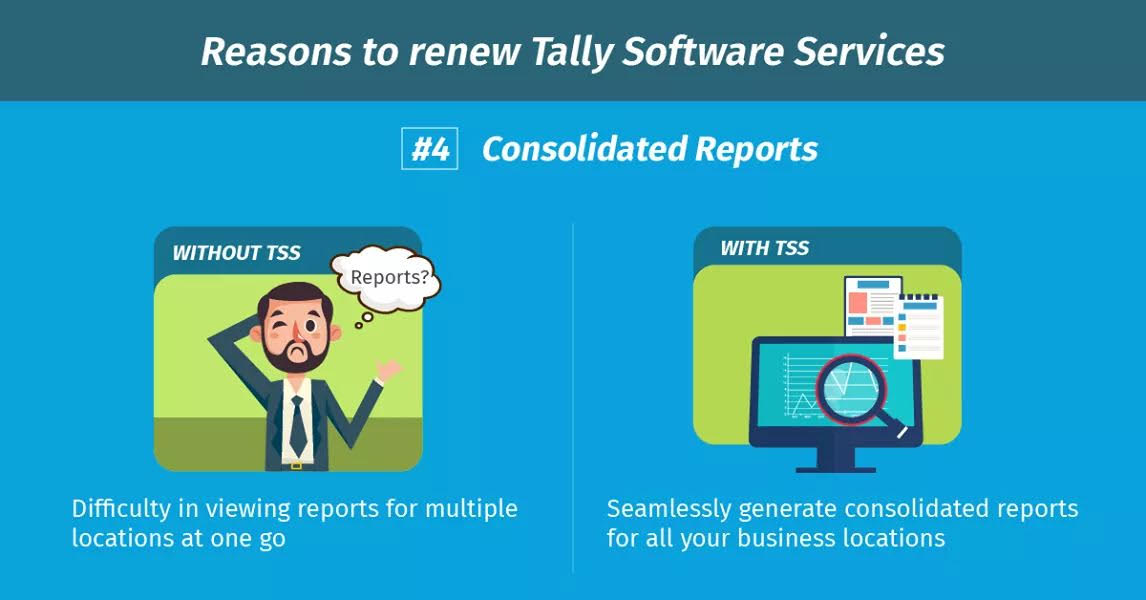 Reasons to renew Tally Software Services

#4 Consolidated Reports

WITHOUT TSS

Reports?

Difficulty in viewing reports for multiple locations at one go

WITH TSS

Seamlessly generate consolidated reports for all your business locations